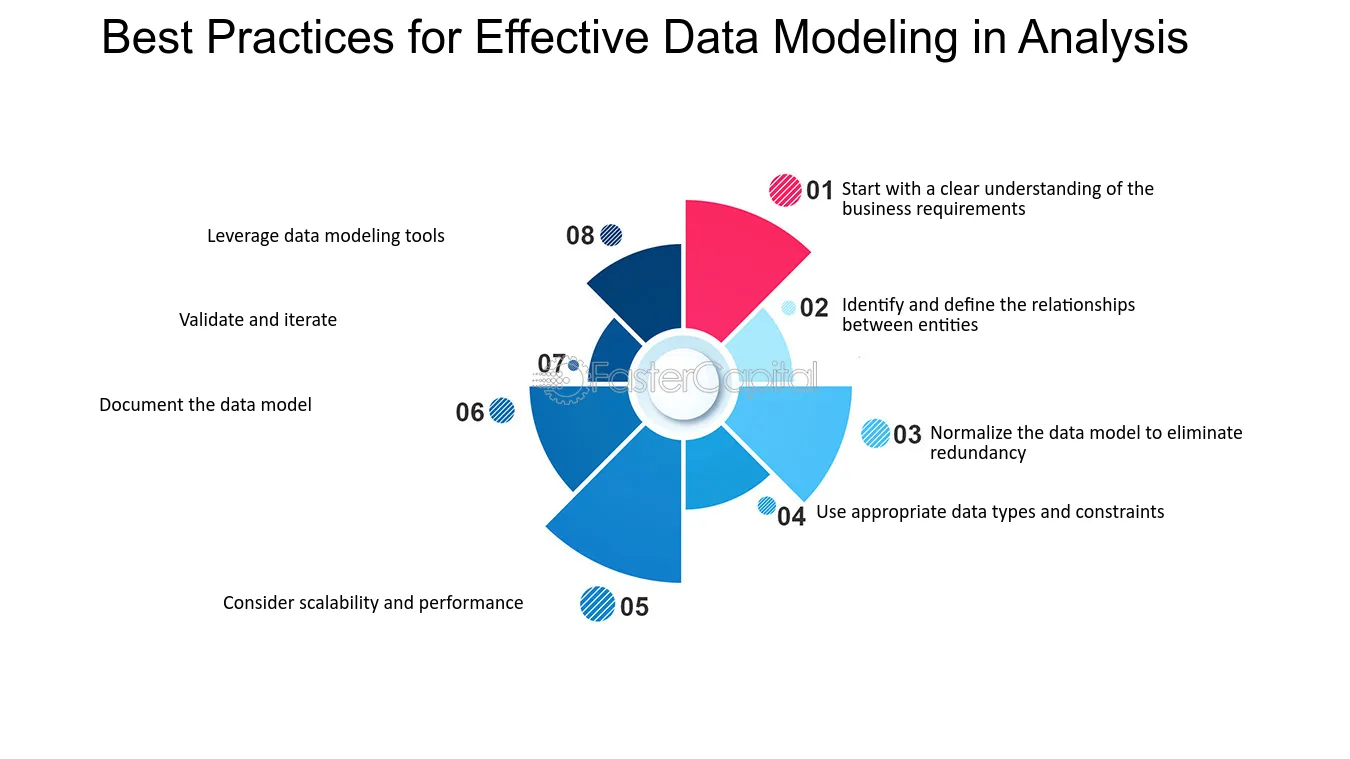 Best Practices for Effective Data Modeling in Analysis

01 Start with a clear understanding of the business requirements

02 Identify and define the relationships between entities

03 Normalize the data model to eliminate redundancy

04 Use appropriate data types and constraints

05 Consider scalability and performance

06 Document the data model

07 Validate and iterate

08 Leverage data modeling tools

FasterCapital